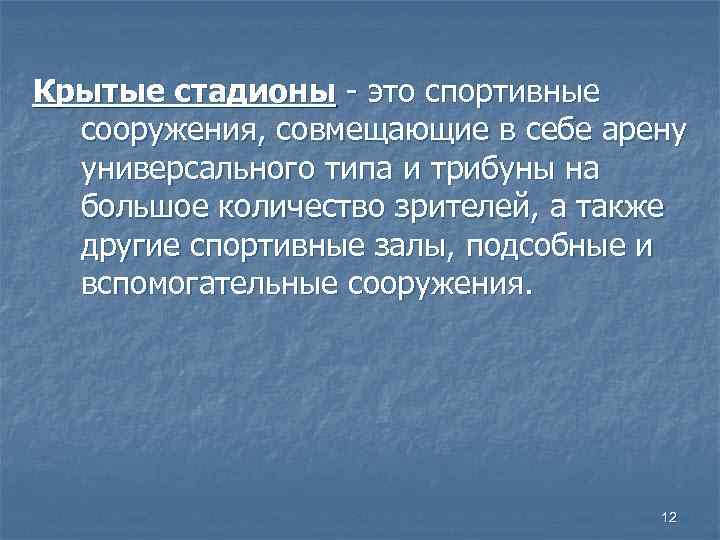 Крытые стадионы - это спортивные сооружения, совмещающие в себе арену универсального типа и трибуны на большое количество зрителей, а также другие спортивные залы, подсобные и вспомогательные сооружения.

12